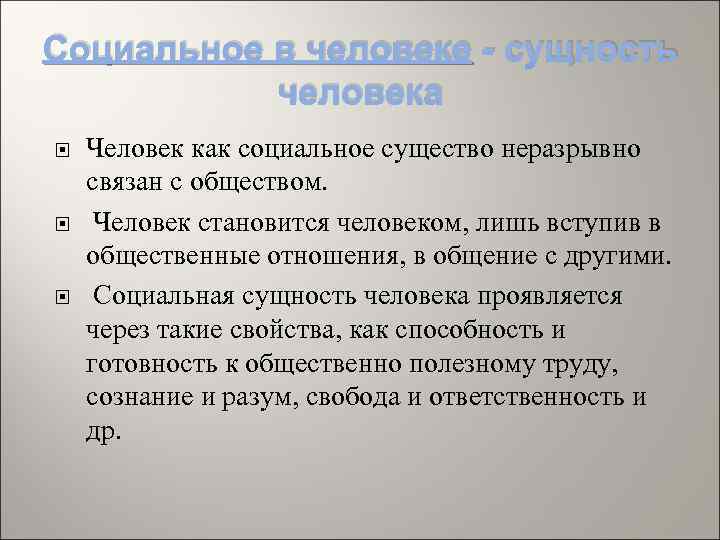 Социальное в человеке - сущность человека

Человек как социальное существо неразрывно связан с обществом.

Человек становится человеком, лишь вступив в общественные отношения, в общение с другими.

Социальная сущность человека проявляется через такие свойства, как способность и готовность к общественно полезному труду, сознание и разум, свобода и ответственность и др.